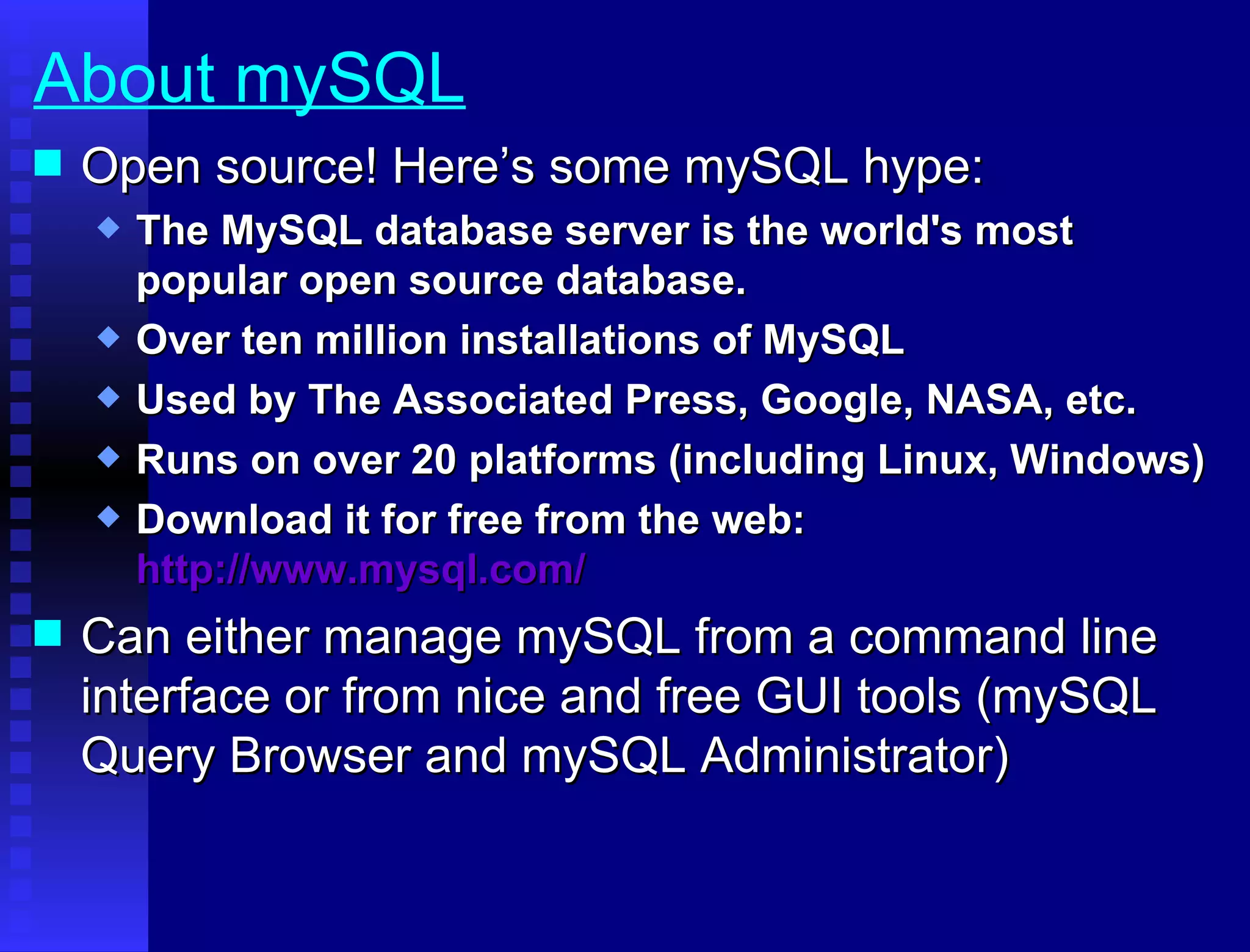 About mySQL

Open source! Here’s some mySQL hype:

The MySQL database server is the world's most popular open source database.

Over ten million installations of MySQL

Used by The Associated Press, Google, NASA, etc.

Runs on over 20 platforms (including Linux, Windows)

Download it for free from the web: http://www.mysql.com/

Can either manage mySQL from a command line interface or from nice and free GUI tools (mySQL Query Browser and mySQL Administrator)